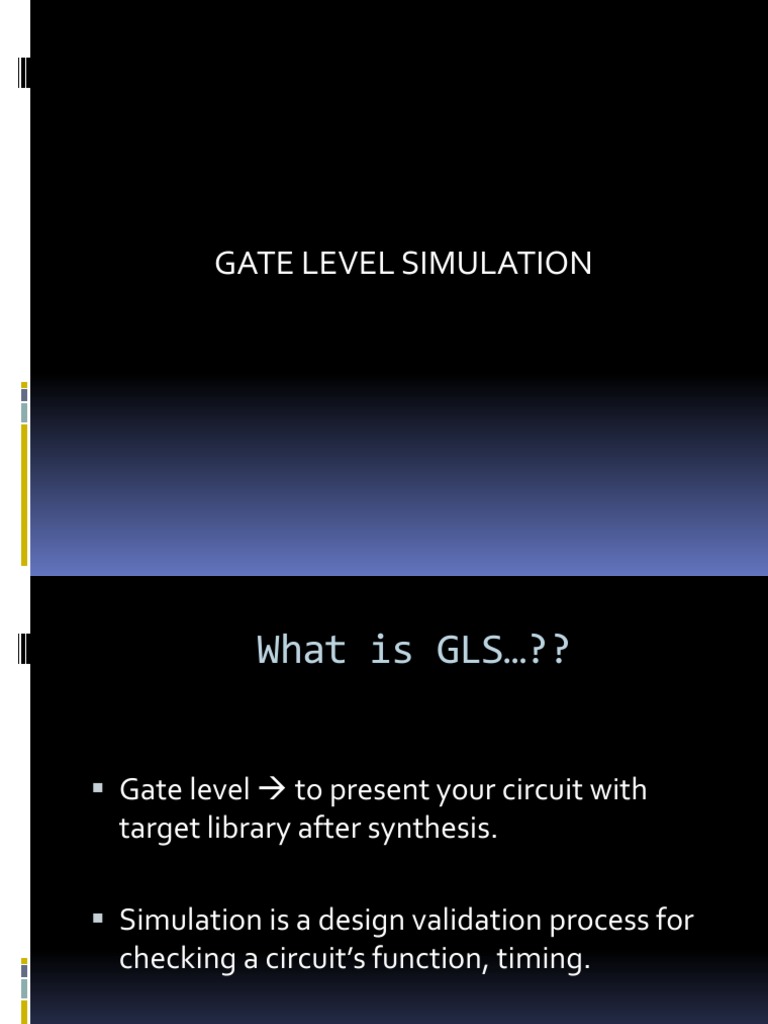 GATE LEVEL SIMULATION

What is GLS…??

▪ Gate level → to present your circuit with target library after synthesis.

▪ Simulation is a design validation process for checking a circuit's function, timing.